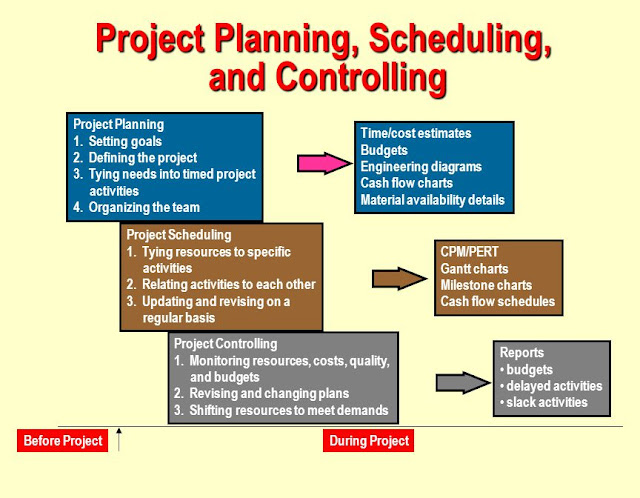 Project Planning, Scheduling, and Controlling

Project Planning
1. Setting goals
2. Defining the project
3. Tying needs into timed project activities
4. Organizing the team

Time/cost estimates
Budgets
Engineering diagrams
Cash flow charts
Material availability details

Project Scheduling
1. Tying resources to specific activities
2. Relating activities to each other
3. Updating and revising on a regular basis

CPM/PERT
Gantt charts
Milestone charts
Cash flow schedules

Project Controlling
1. Monitoring resources, costs, quality, and budgets
2. Revising and changing plans
3. Shifting resources to meet demands

Reports
• budgets
• delayed activities
• slack activities

Before Project

During Project